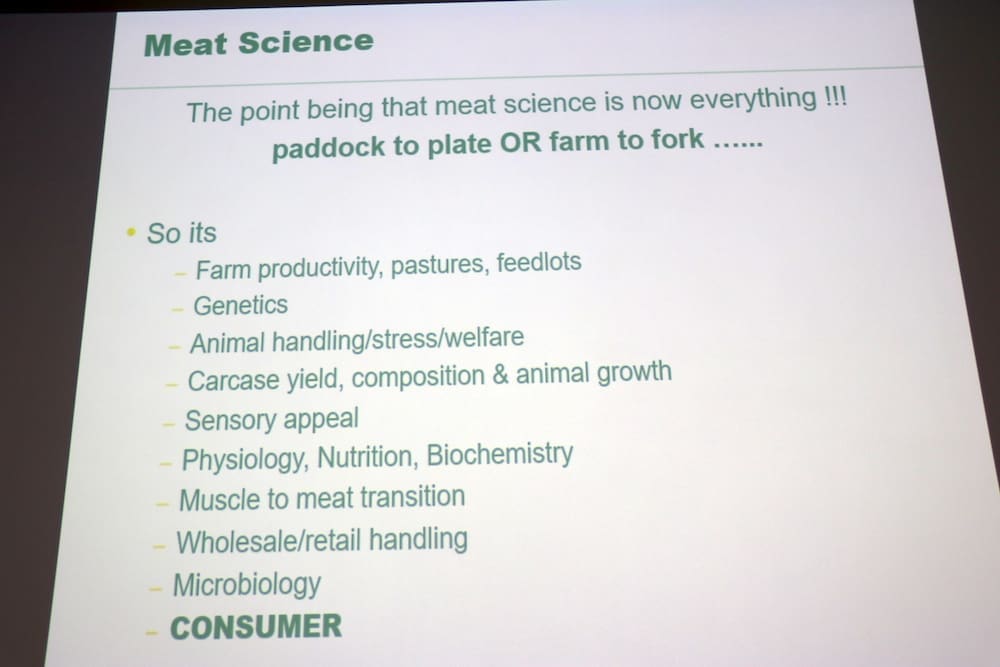 Meat Science

The point being that meat science is now everything !!!
paddock to plate OR farm to fork ……

• So its
– Farm productivity, pastures, feedlots
– Genetics
– Animal handling/stress/welfare
– Carcase yield, composition & animal growth
– Sensory appeal
– Physiology, Nutrition, Biochemistry
– Muscle to meat transition
– Wholesale/retail handling
– Microbiology
– CONSUMER